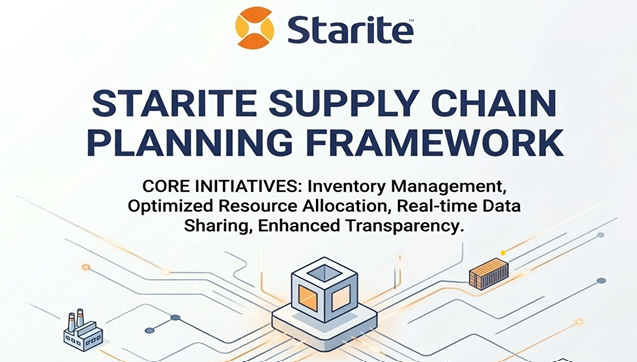 Starite™

STARITE SUPPLY CHAIN PLANNING FRAMEWORK

CORE INITIATIVES: Inventory Management, Optimized Resource Allocation, Real-time Data Sharing, Enhanced Transparency.